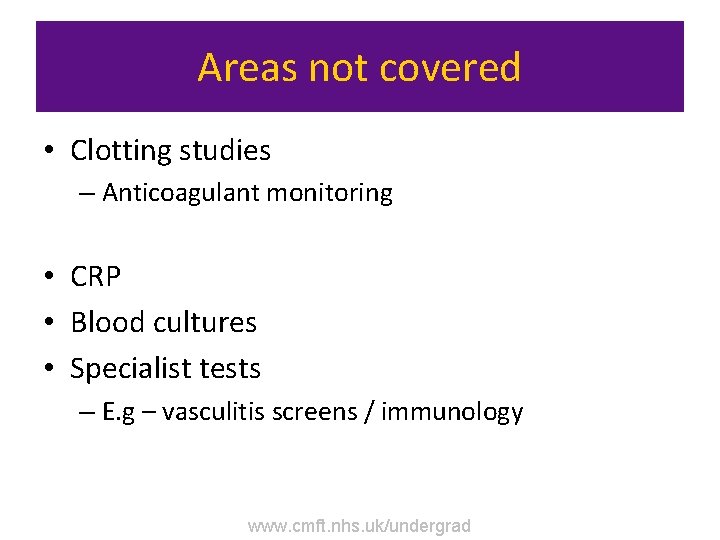 Areas not covered

• Clotting studies
  – Anticoagulant monitoring

• CRP
• Blood cultures
• Specialist tests
  – E.g – vasculitis screens / immunology

www.cmft.nhs.uk/undergrad